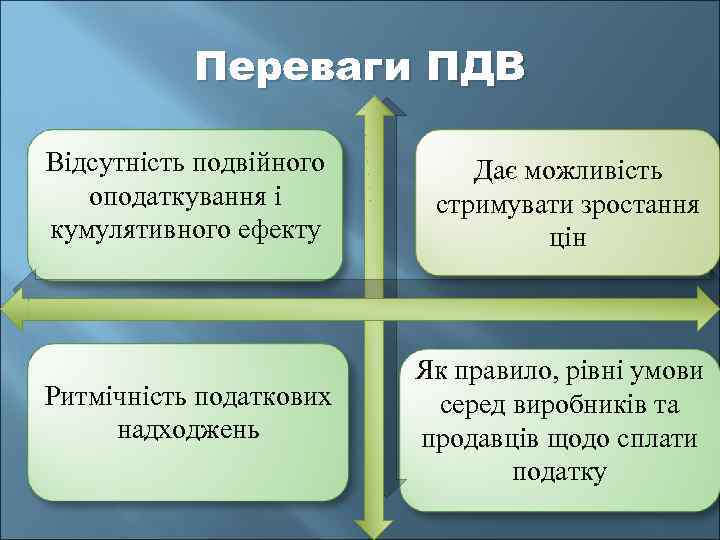 Переваги ПДВ

Відсутність подвійного оподаткування і кумулятивного ефекту

Дає можливість стримувати зростання цін

Ритмічність податкових надходжень

Як правило, рівні умови серед виробників та продавців щодо сплати податку